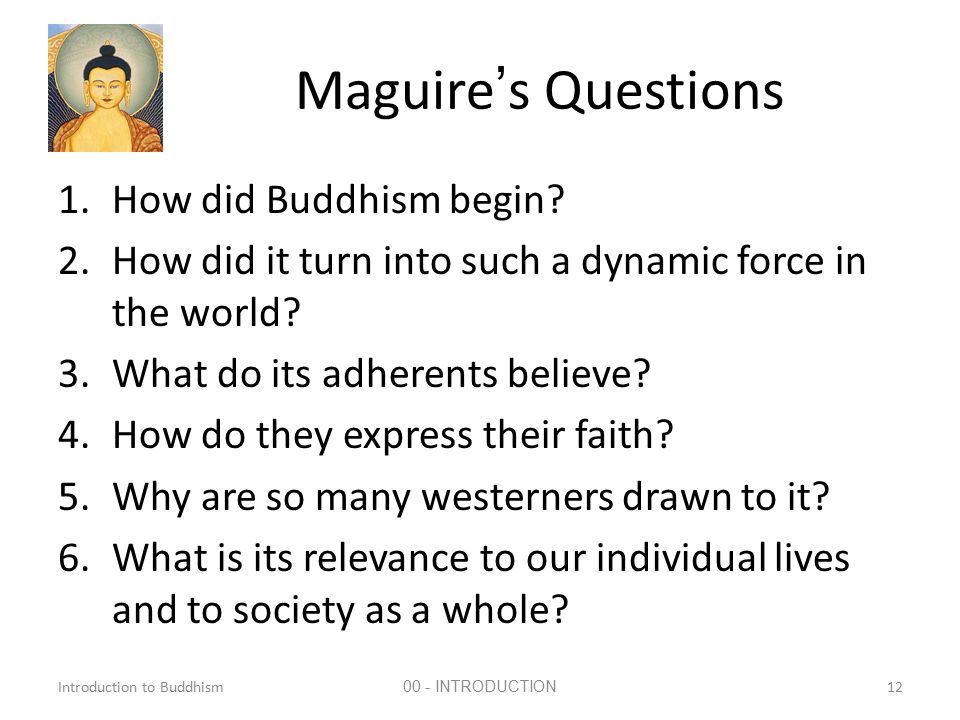 Maguire's Questions

1. How did Buddhism begin?
2. How did it turn into such a dynamic force in the world?
3. What do its adherents believe?
4. How do they express their faith?
5. Why are so many westerners drawn to it?
6. What is its relevance to our individual lives and to society as a whole?

Introduction to Buddhism

00 - INTRODUCTION

12